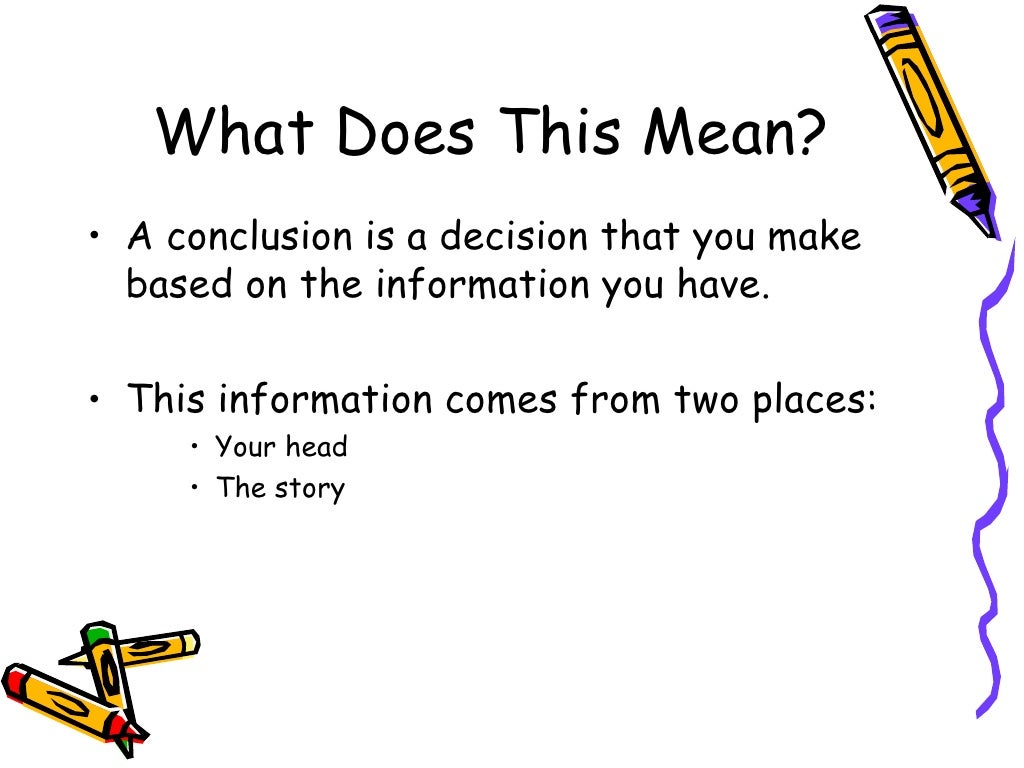 What Does This Mean?

• A conclusion is a decision that you make based on the information you have.

• This information comes from two places:
  • Your head
  • The story